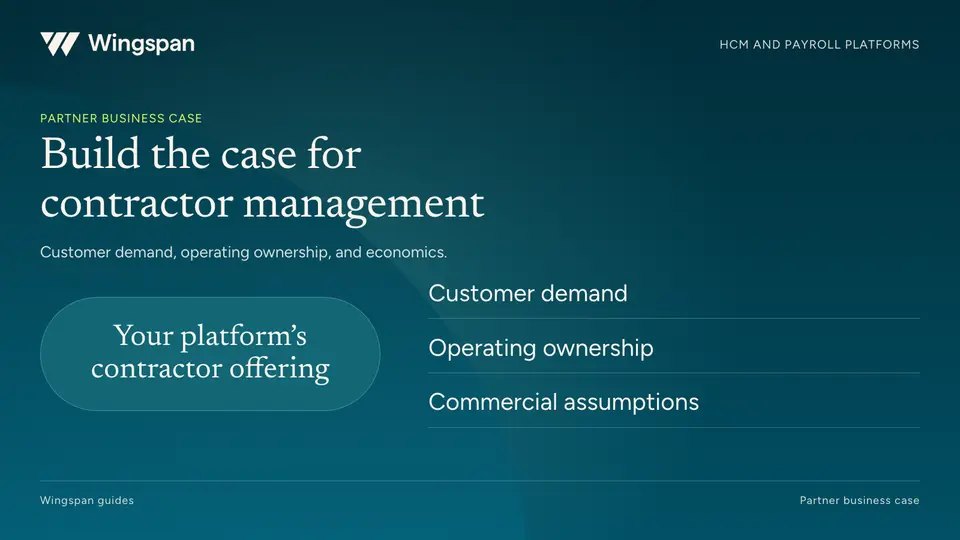 Wingspan

HCM AND PAYROLL PLATFORMS

PARTNER BUSINESS CASE

Build the case for contractor management

Customer demand, operating ownership, and economics.

Your platform's contractor offering

Customer demand

Operating ownership

Commercial assumptions

Wingspan guides

Partner business case